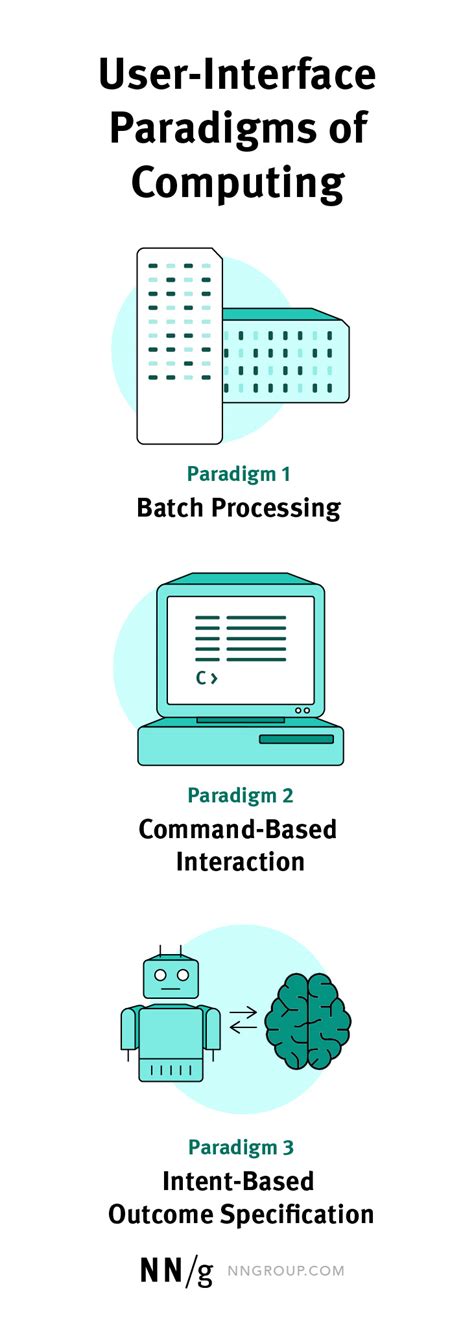 User-Interface Paradigms of Computing

Paradigm 1
Batch Processing

C >

Paradigm 2
Command-Based Interaction

Paradigm 3
Intent-Based Outcome Specification

NN/g NNGROUP.COM